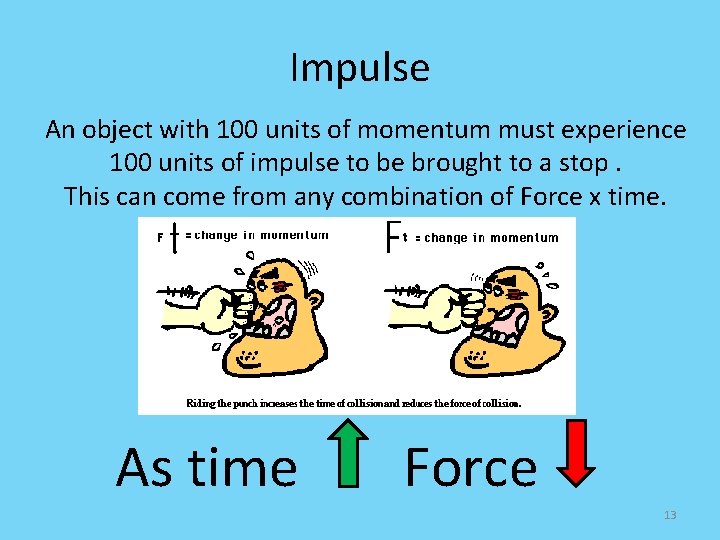 Impulse

An object with 100 units of momentum must experience 100 units of impulse to be brought to a stop .
This can come from any combination of Force x time.

F t = change in momentum

F t = change in momentum

Riding the punch increases the time of collision and reduces the force of collision.

As time Force

13